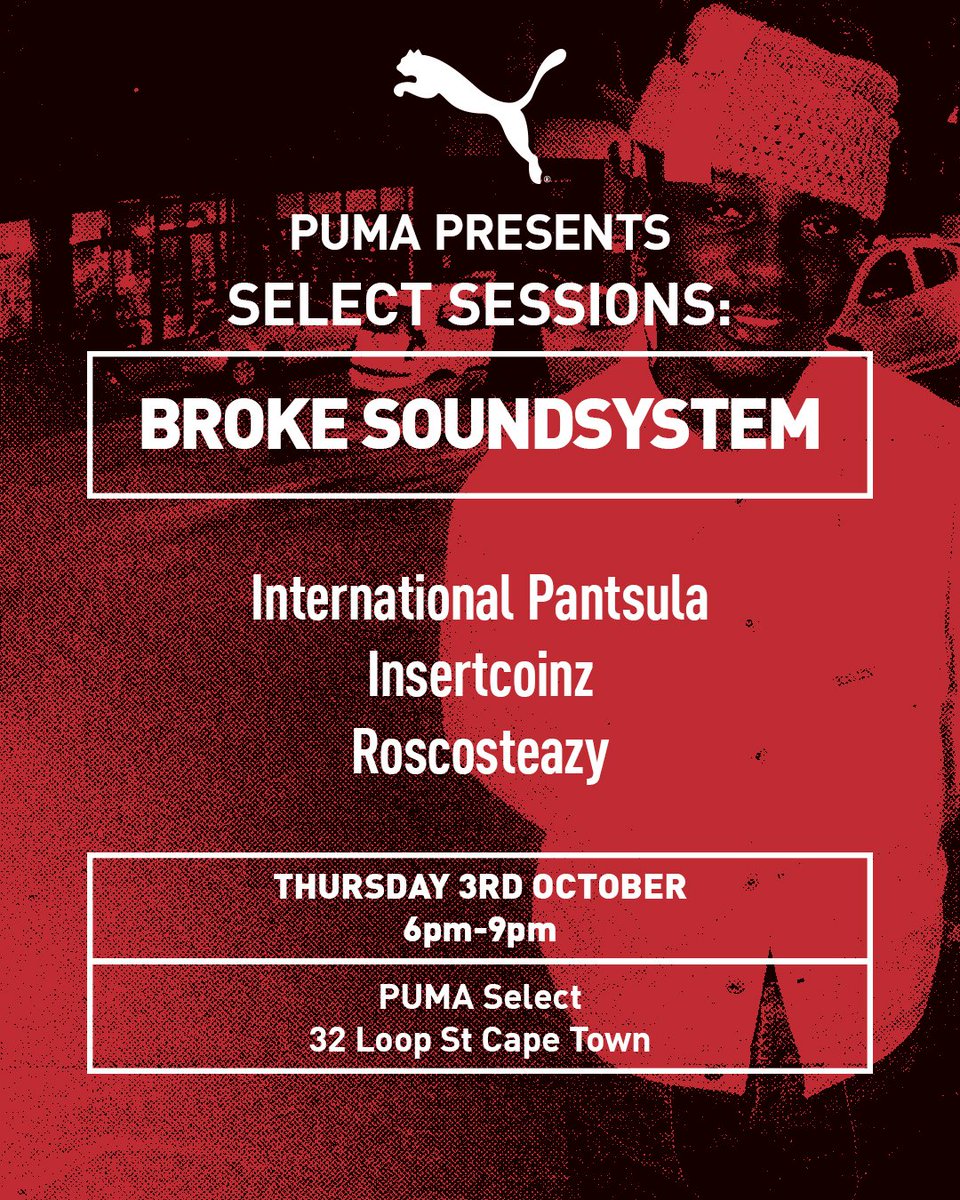 PUMA PRESENTS
SELECT SESSIONS:

BROKE SOUNDSYSTEM

International Pantsula
Insertcoinz
Roscosteazy

THURSDAY 3RD OCTOBER
6pm-9pm

PUMA Select
32 Loop St Cape Town